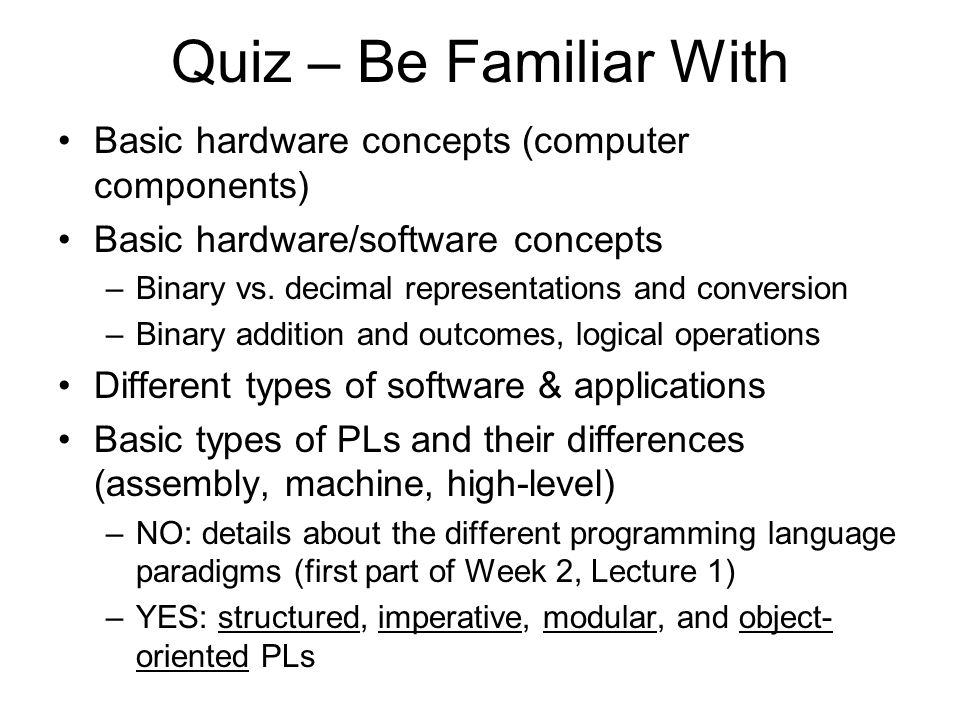 Quiz – Be Familiar With

• Basic hardware concepts (computer components)
• Basic hardware/software concepts
  – Binary vs. decimal representations and conversion
  – Binary addition and outcomes, logical operations
• Different types of software & applications
• Basic types of PLs and their differences (assembly, machine, high-level)
  – NO: details about the different programming language paradigms (first part of Week 2, Lecture 1)
  – YES: structured, imperative, modular, and object-oriented PLs